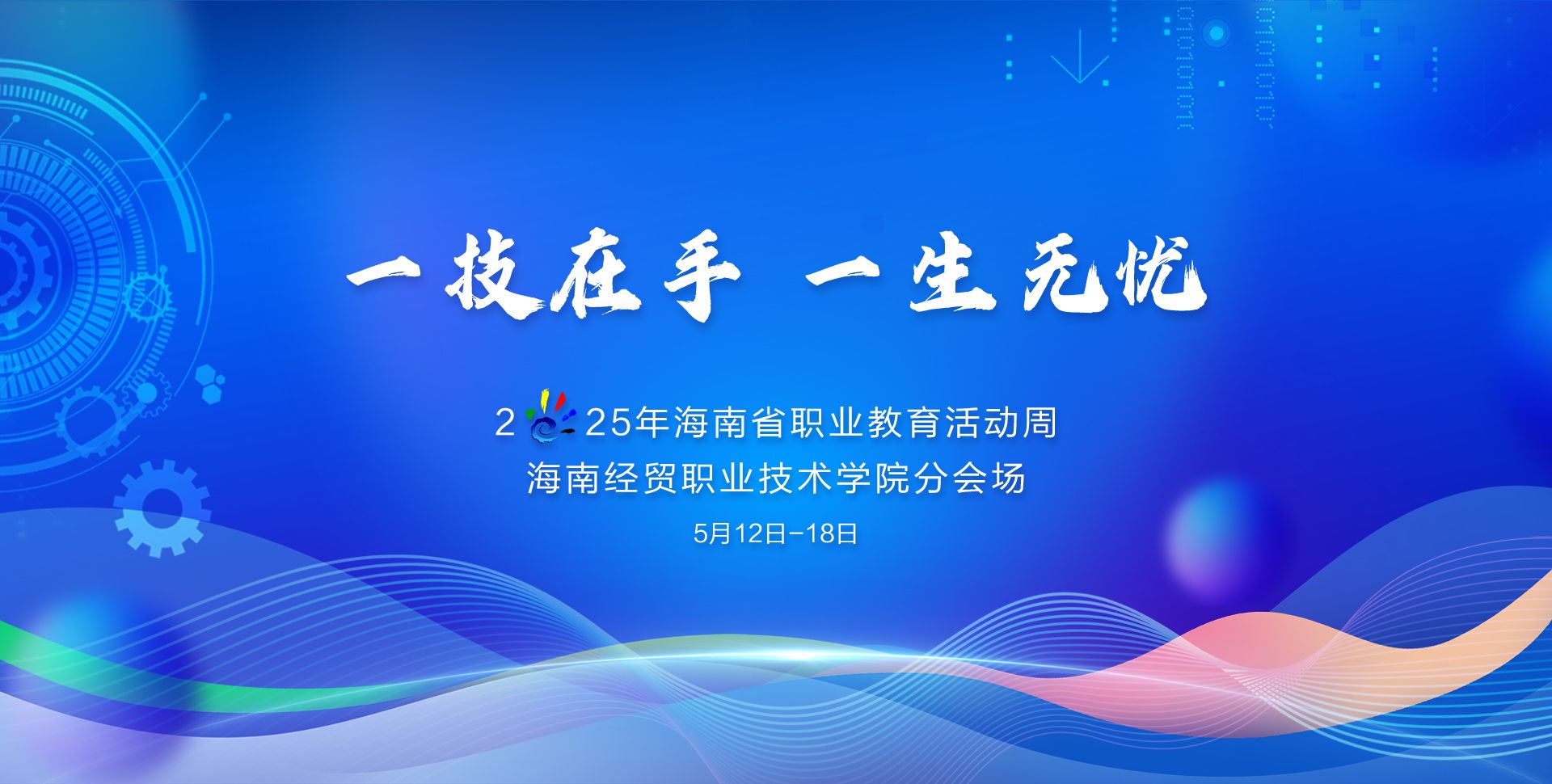 一技在手 一生无忧

2025年海南省职业教育活动周
海南经贸职业技术学院分会场
5月12日-18日